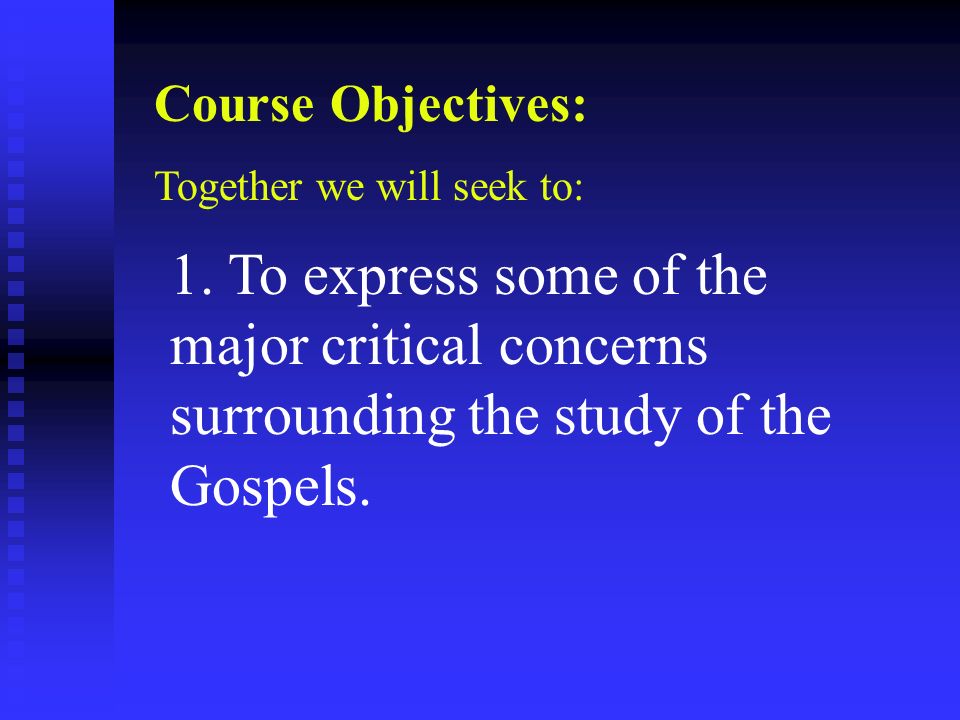 Course Objectives:

Together we will seek to:

1. To express some of the major critical concerns surrounding the study of the Gospels.